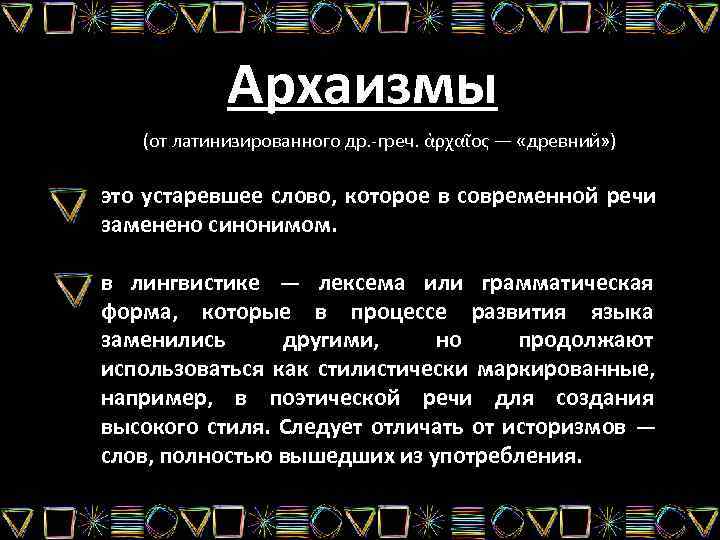 Архаизмы

(от латинизированного др.-греч. ἀρχαῖος — «древний»)

это устаревшее слово, которое в современной речи заменено синонимом.

в лингвистике — лексема или грамматическая форма, которые в процессе развития языка заменились другими, но продолжают использоваться как стилистически маркированные, например, в поэтической речи для создания высокого стиля. Следует отличать от историзмов — слов, полностью вышедших из употребления.